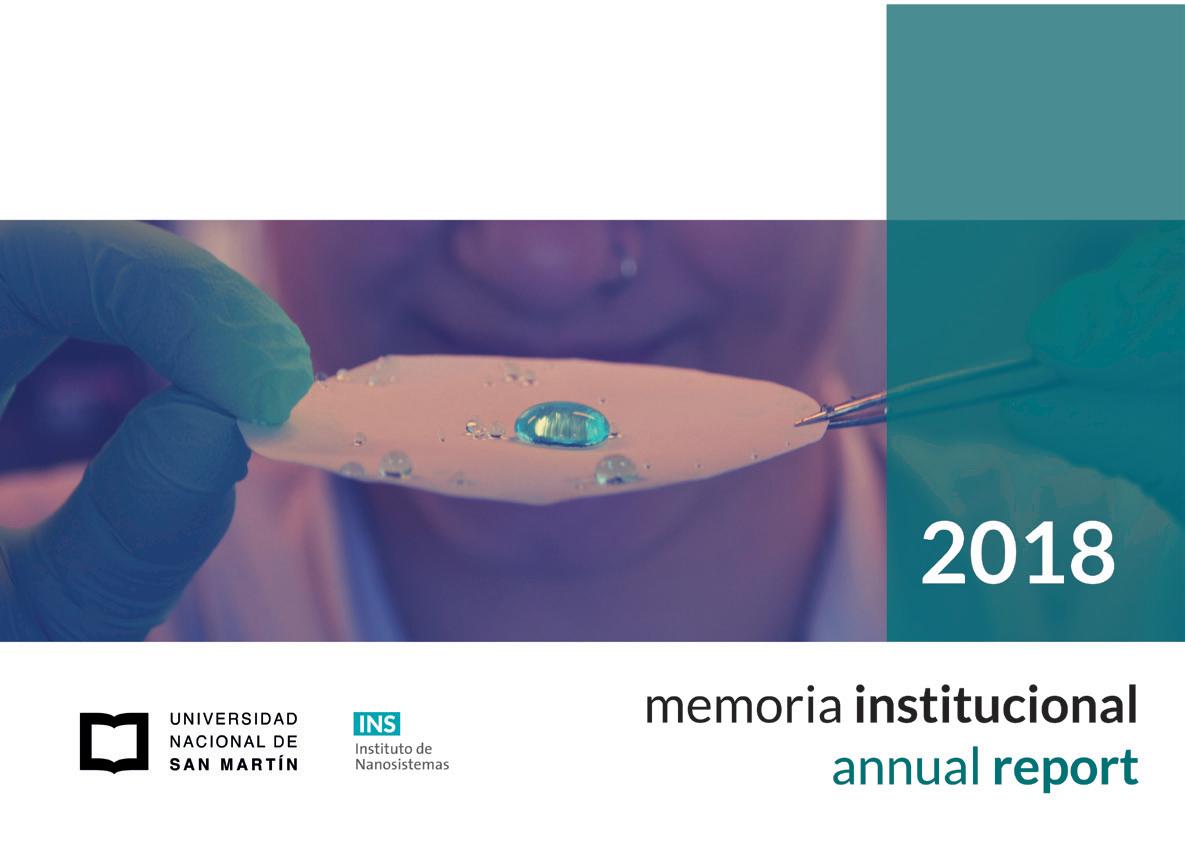 2018

UNIVERSIDAD NACIONAL DE SAN MARTÍN

INS
Instituto de Nanosistemas

memoria institucional
annual report